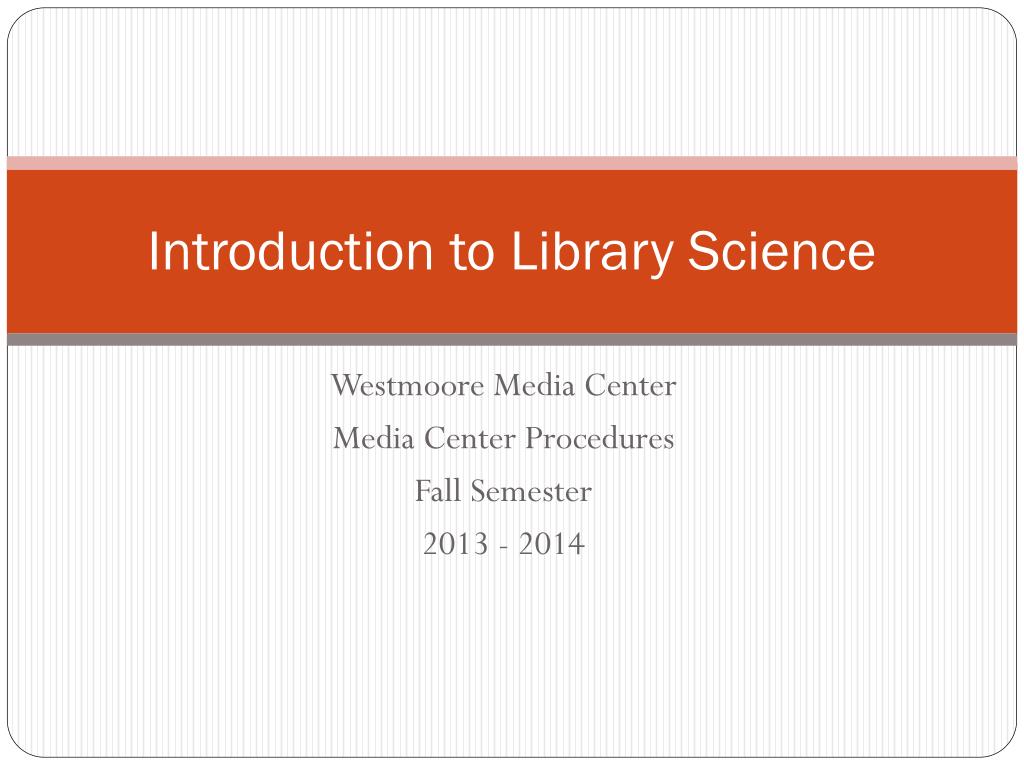 Introduction to Library Science

Westmoore Media Center
Media Center Procedures
Fall Semester
2013 - 2014